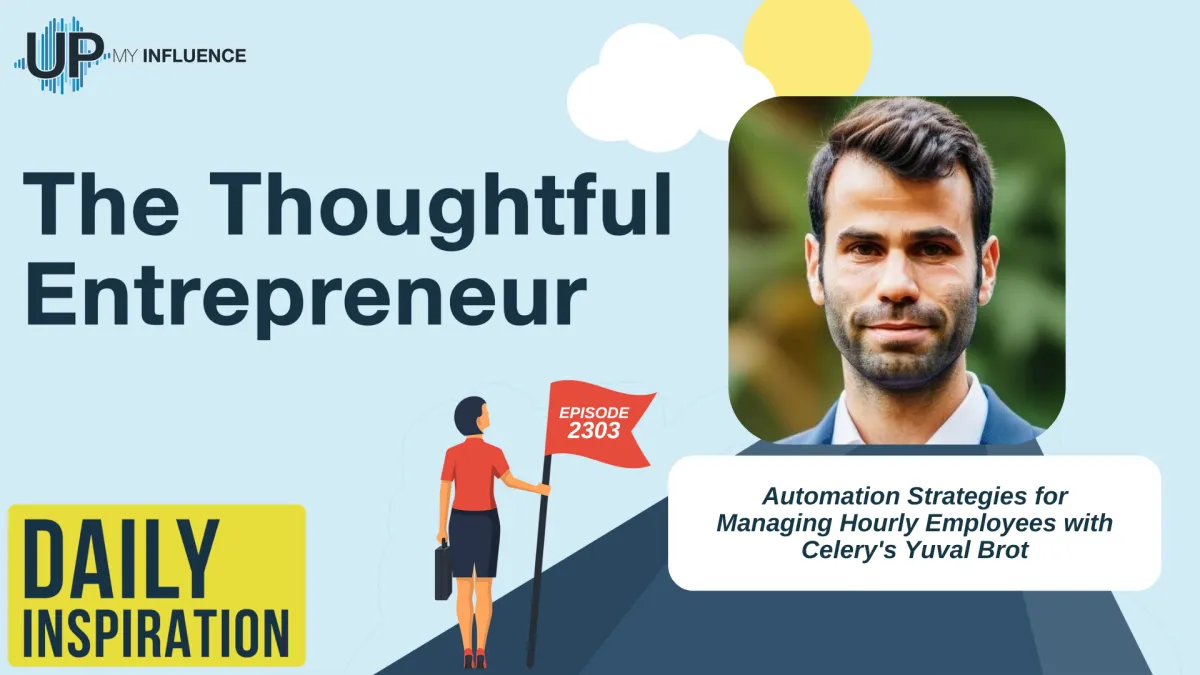 UP MY INFLUENCE

The Thoughtful Entrepreneur

EPISODE 2303

Automation Strategies for Managing Hourly Employees with Celery's Yuval Brot

DAILY INSPIRATION